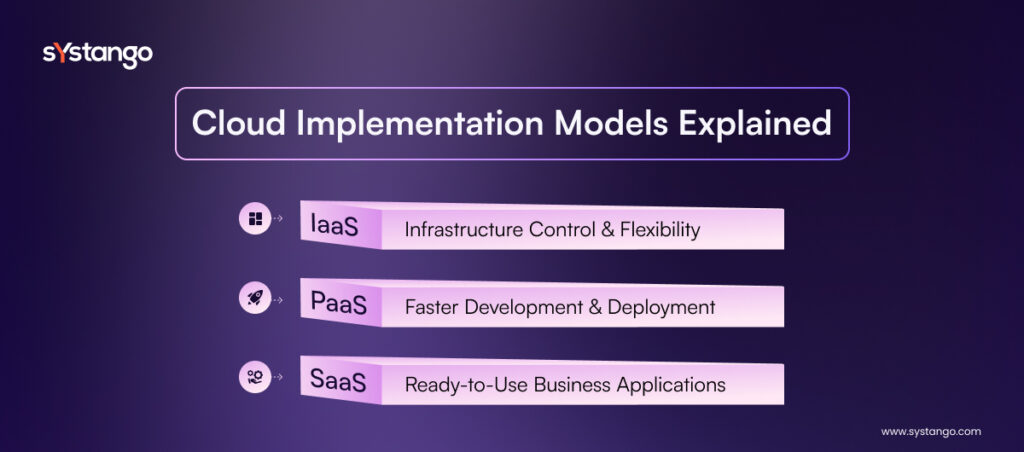 sYstango

Cloud Implementation Models Explained

IaaS Infrastructure Control & Flexibility

PaaS Faster Development & Deployment

SaaS Ready-to-Use Business Applications

www.systango.com